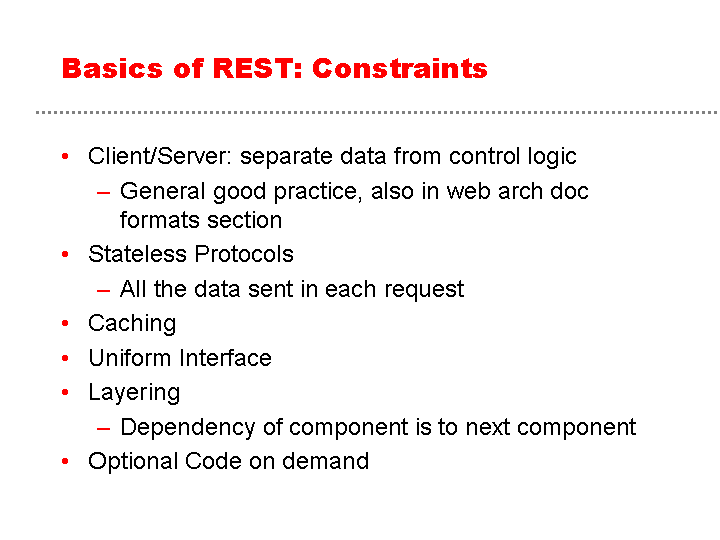 Basics of REST: Constraints

• Client/Server: separate data from control logic
  – General good practice, also in web arch doc formats section
• Stateless Protocols
  – All the data sent in each request
• Caching
• Uniform Interface
• Layering
  – Dependency of component is to next component
• Optional Code on demand